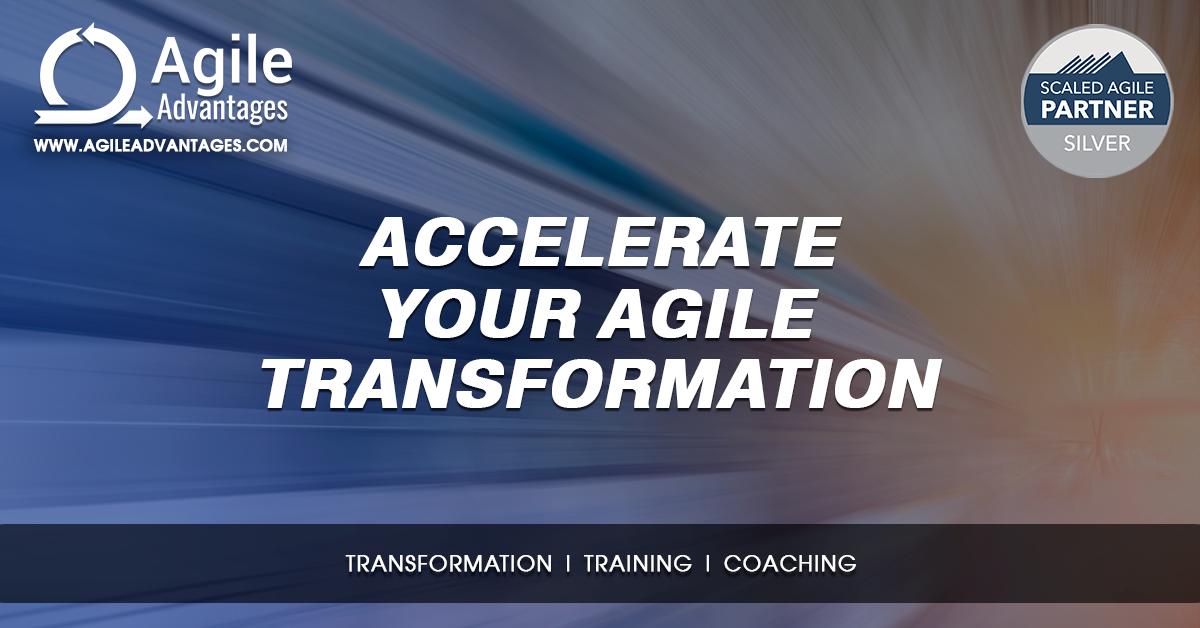 Agile Advantages
WWW.AGILEADVANTAGES.COM

SCALED AGILE
PARTNER
SILVER

ACCELERATE YOUR AGILE TRANSFORMATION

TRANSFORMATION | TRAINING | COACHING